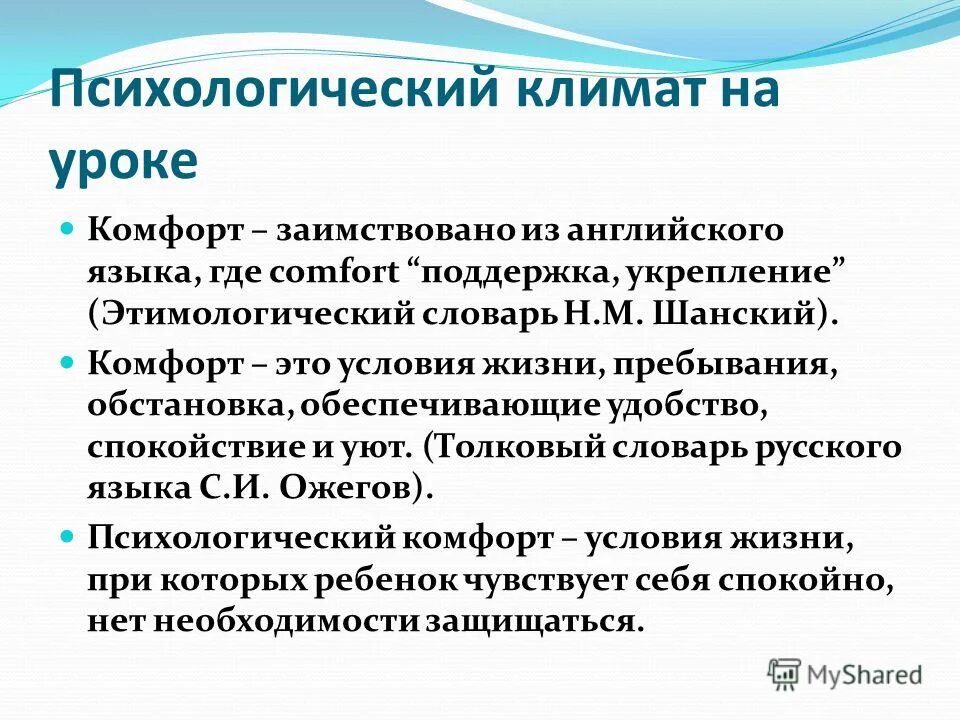 Психологический климат на уроке

Комфорт – заимствовано из английского языка, где comfort “поддержка, укрепление” (Этимологический словарь Н.М. Шанский).

Комфорт – это условия жизни, пребывания, обстановка, обеспечивающие удобство, спокойствие и уют. (Толковый словарь русского языка С.И. Ожегов).

Психологический комфорт – условия жизни, при которых ребенок чувствует себя спокойно, нет необходимости защищаться.

MyShared